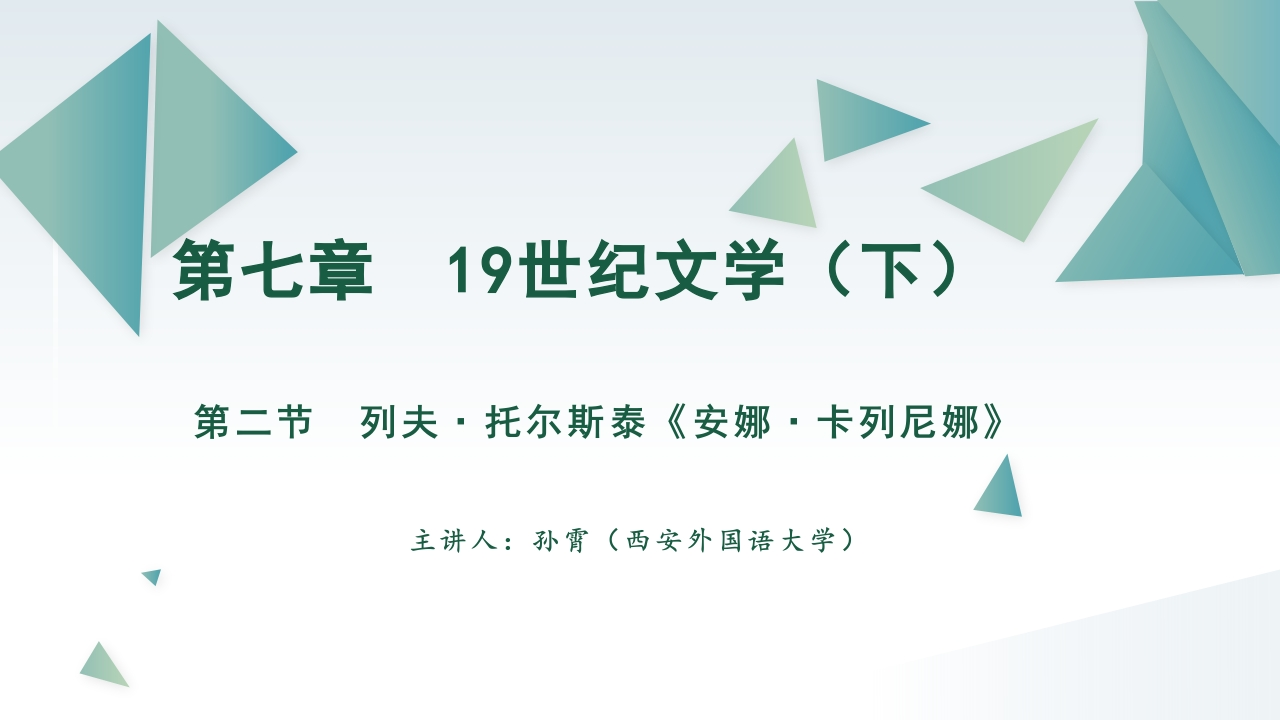 第七章　19世纪文学（下）

第二节　列夫·托尔斯泰《安娜·卡列尼娜》

主讲人：孙霄（西安外国语大学）